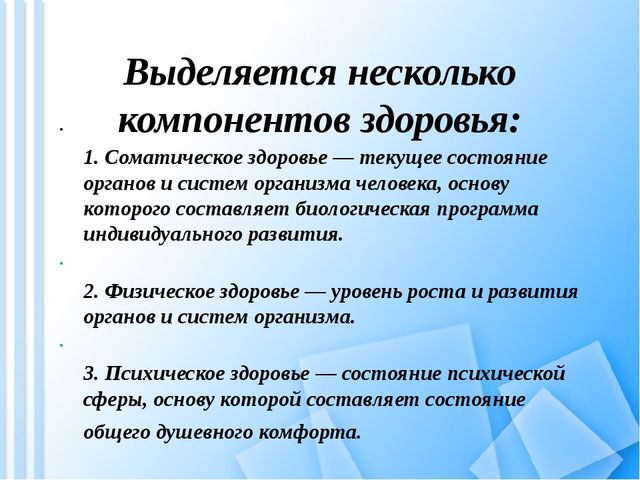 Выделяется несколько компонентов здоровья:

1. Соматическое здоровье — текущее состояние органов и систем организма человека, основу которого составляет биологическая программа индивидуального развития.

2. Физическое здоровье — уровень роста и развития органов и систем организма.

3. Психическое здоровье — состояние психической сферы, основу которой составляет состояние общего душевного комфорта.